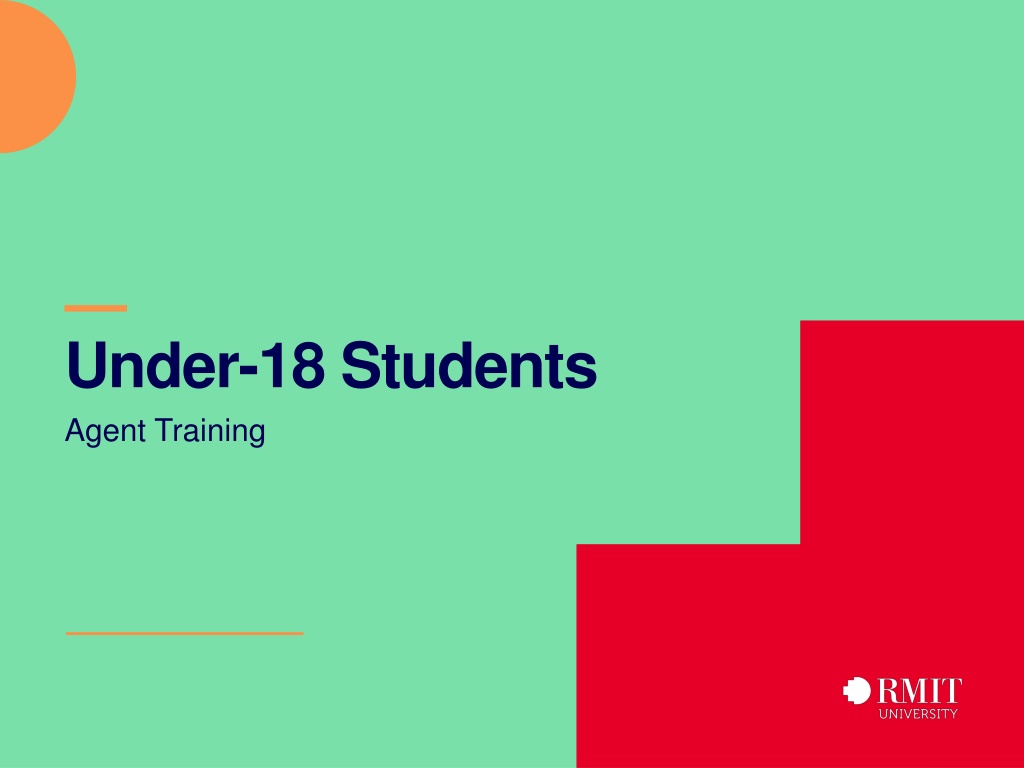 Under-18 Students

Agent Training

RMIT
UNIVERSITY